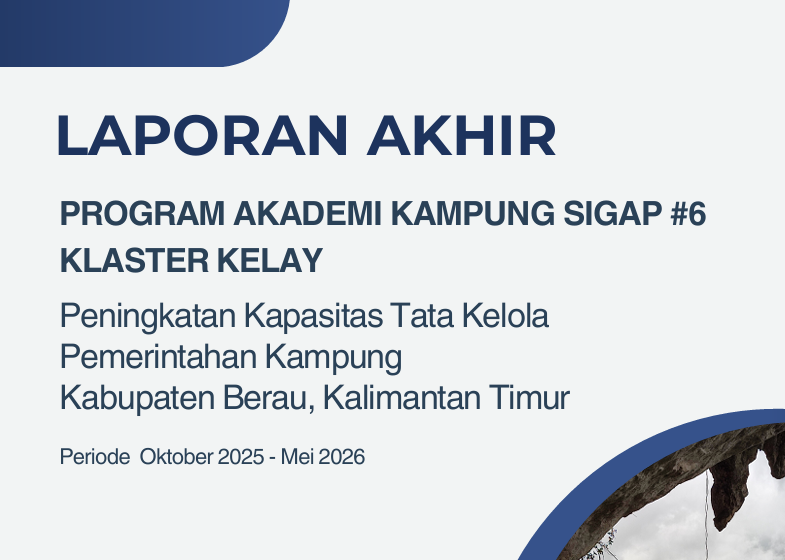 LAPORAN AKHIR

PROGRAM AKADEMI KAMPUNG SIGAP #6
KLASTER KELAY

Peningkatan Kapasitas Tata Kelola Pemerintahan Kampung Kabupaten Berau, Kalimantan Timur

Periode Oktober 2025 - Mei 2026